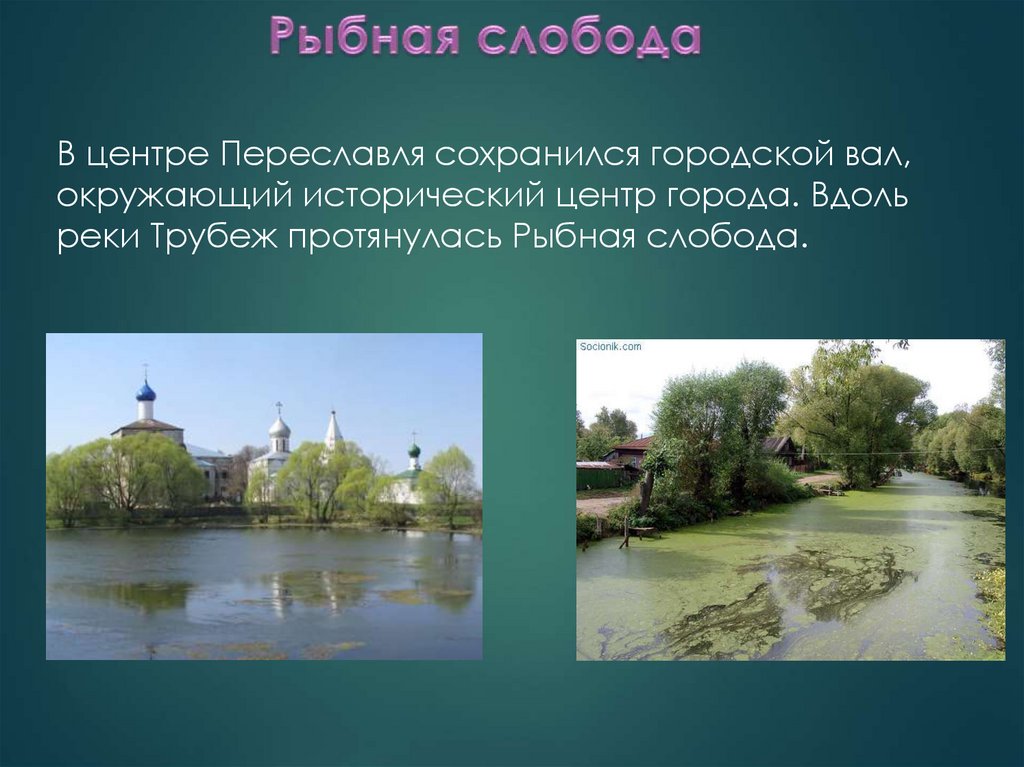 Рыбная слобода

В центре Переславля сохранился городской вал, окружающий исторический центр города. Вдоль реки Трубеж протянулась Рыбная слобода.

Socionik.com